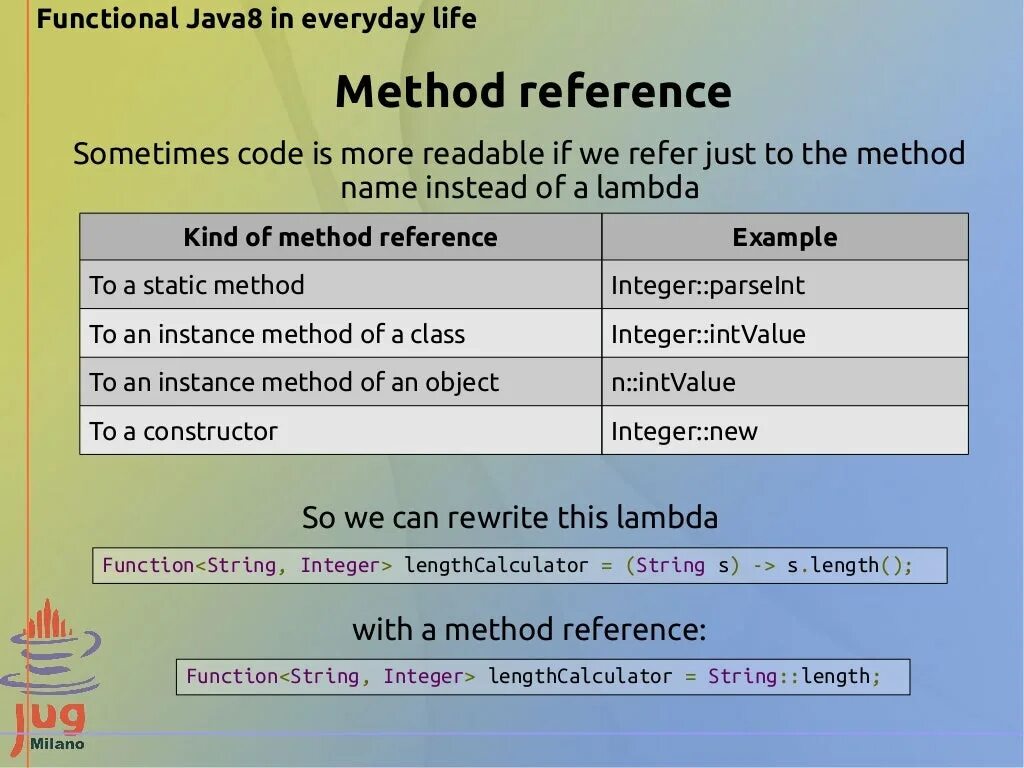 Functional Java8 in everyday life

Method reference

Sometimes code is more readable if we refer just to the method name instead of a lambda

| Kind of method reference | Example |
|---|---|
| To a static method | Integer::parseInt |
| To an instance method of a class | Integer::intValue |
| To an instance method of an object | n::intValue |
| To a constructor | Integer::new |

So we can rewrite this lambda

Function<String, Integer> lengthCalculator = (String s) -> s.length();

with a method reference:

Function<String, Integer> lengthCalculator = String::length;

jug Milano